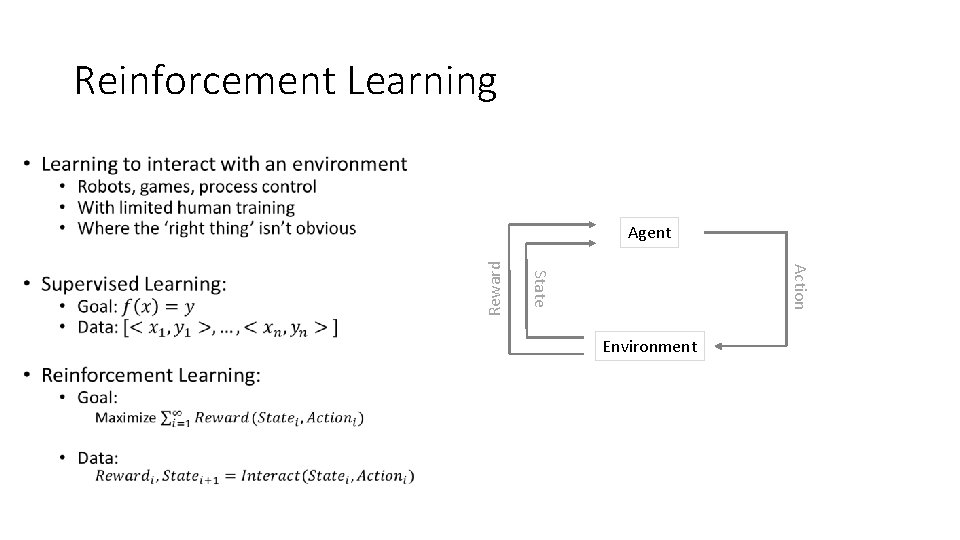 Reinforcement Learning

• Learning to interact with an environment
  • Robots, games, process control
  • With limited human training
  • Where the 'right thing' isn't obvious

• Supervised Learning:
  • Goal: $f(x) = y$
  • Data: $[< x_1, y_1 >, \ldots, < x_n, y_n >]$

• Reinforcement Learning:
  • Goal:
    Maximize $\sum_{i=1}^{\infty} Reward(State_i, Action_i)$

  • Data:
    $Reward_i, State_{i+1} = Interact(State_i, Action_i)$

Agent
Reward
State
Action
Environment